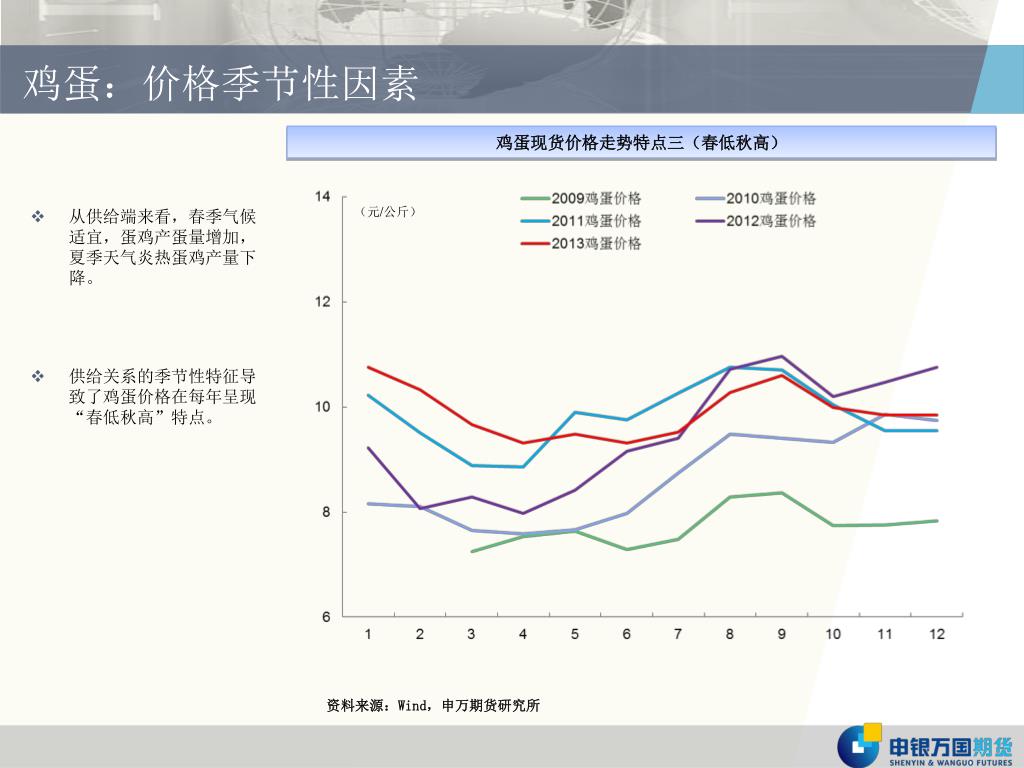 鸡蛋：价格季节性因素

鸡蛋现货价格走势特点三（春低秋高）

❖ 从供给端来看，春季气候适宜，蛋鸡产蛋量增加，夏季天气炎热蛋鸡产量下降。

❖ 供给关系的季节性特征导致了鸡蛋价格在每年呈现“春低秋高”特点。

（元/公斤）

2009鸡蛋价格
2010鸡蛋价格
2011鸡蛋价格
2012鸡蛋价格
2013鸡蛋价格

14
12
10
8
6

1 2 3 4 5 6 7 8 9 10 11 12

资料来源：Wind，申万期货研究所

申银万国期货
SHENYIN & WANGUO FUTURES